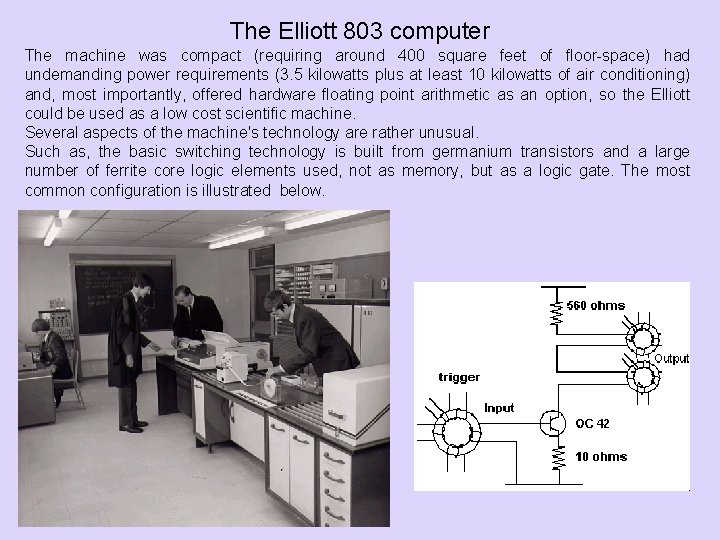 The Elliott 803 computer

The machine was compact (requiring around 400 square feet of floor-space) had undemanding power requirements (3.5 kilowatts plus at least 10 kilowatts of air conditioning) and, most importantly, offered hardware floating point arithmetic as an option, so the Elliott could be used as a low cost scientific machine.

Several aspects of the machine's technology are rather unusual.

Such as, the basic switching technology is built from germanium transistors and a large number of ferrite core logic elements used, not as memory, but as a logic gate. The most common configuration is illustrated below.

560 ohms

Output

trigger

Input

OC 42

10 ohms